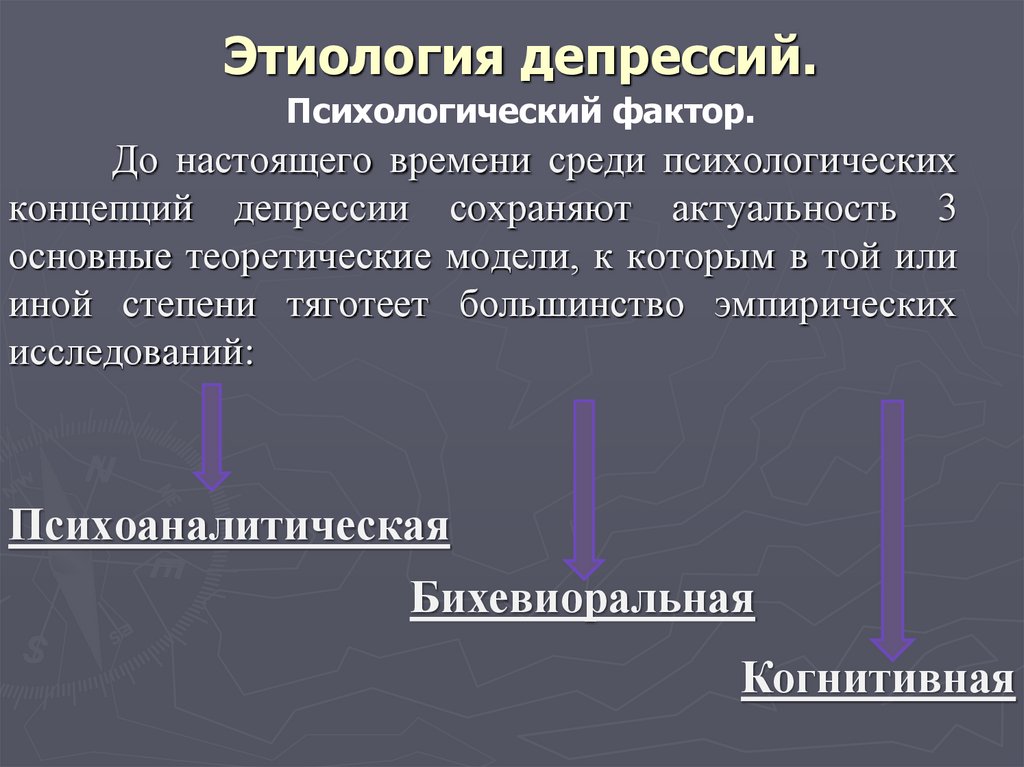 Этиология депрессий.

Психологический фактор.

До настоящего времени среди психологических концепций депрессии сохраняют актуальность 3 основные теоретические модели, к которым в той или иной степени тяготеет большинство эмпирических исследований:

Психоаналитическая

Бихевиоральная

Когнитивная